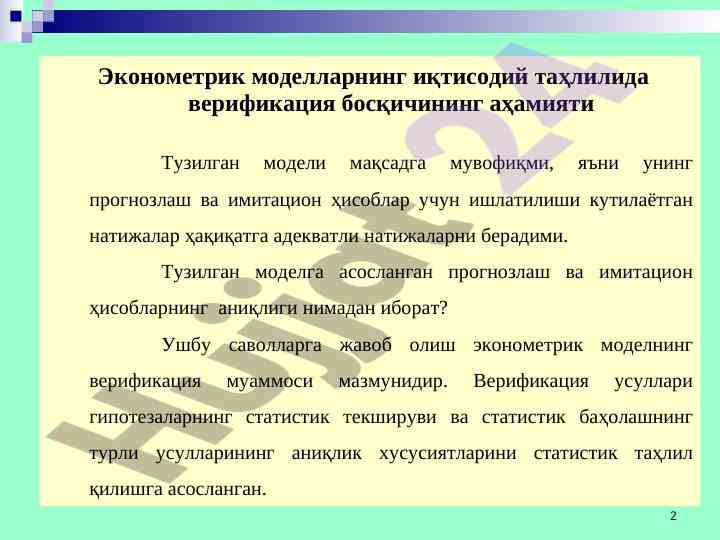 Эконометрик моделларнинг иқтисодий таҳлилида верификация босқичининг аҳамияти

Тузилган модели мақсадга мувофиқми, яъни унинг прогнозлаш ва имитацион ҳисоблар учун ишлатилиши кутилаётган натижалар ҳақиқатга адекватли натижаларни берадими.

Тузилган моделга асосланган прогнозлаш ва имитацион ҳисобларнинг аниқлиги нимадан иборат?

Ушбу саволларга жавоб олиш эконометрик моделнинг верификация муаммоси мазмунидир. Верификация усуллари гипотезаларнинг статистик текшируви ва статистик баҳолашнинг турли усулларининг аниқлик хусусиятларини статистик таҳлил қилишга асосланган.

Hujjat24

2